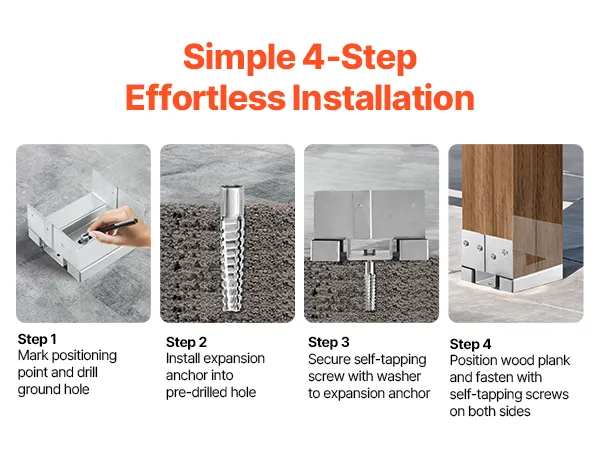 Simple 4-Step
Effortless Installation

Step 1
Mark positioning point and drill ground hole

Step 2
Install expansion anchor into pre-drilled hole

Step 3
Secure self-tapping screw with washer to expansion anchor

Step 4
Position wood plank and fasten with self-tapping screws on both sides